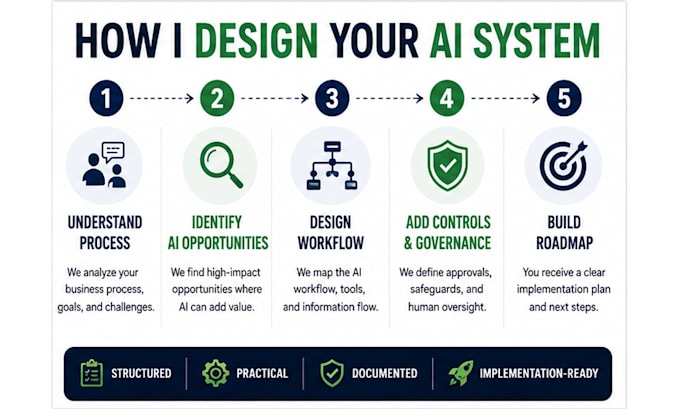 HOW I DESIGN YOUR AI SYSTEM

1

UNDERSTAND PROCESS

We analyze your business process, goals, and challenges.

2

IDENTIFY AI OPPORTUNITIES

We find high-impact opportunities where AI can add value.

3

DESIGN WORKFLOW

We map the AI workflow, tools, and information flow.

4

ADD CONTROLS & GOVERNANCE

We define approvals, safeguards, and human oversight.

5

BUILD ROADMAP

You receive a clear implementation plan and next steps.

STRUCTURED

PRACTICAL

DOCUMENTED

IMPLEMENTATION-READY